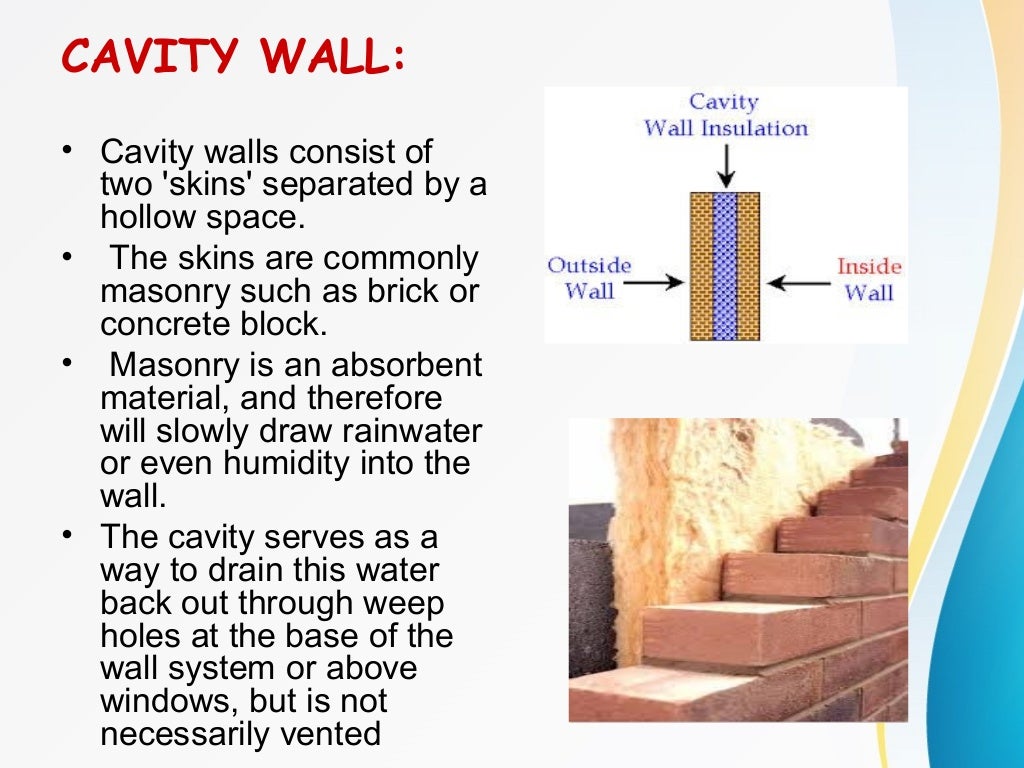 CAVITY WALL:

• Cavity walls consist of two 'skins' separated by a hollow space.
• The skins are commonly masonry such as brick or concrete block.
• Masonry is an absorbent material, and therefore will slowly draw rainwater or even humidity into the wall.
• The cavity serves as a way to drain this water back out through weep holes at the base of the wall system or above windows, but is not necessarily vented

Cavity Wall Insulation

Outside Wall

Inside Wall